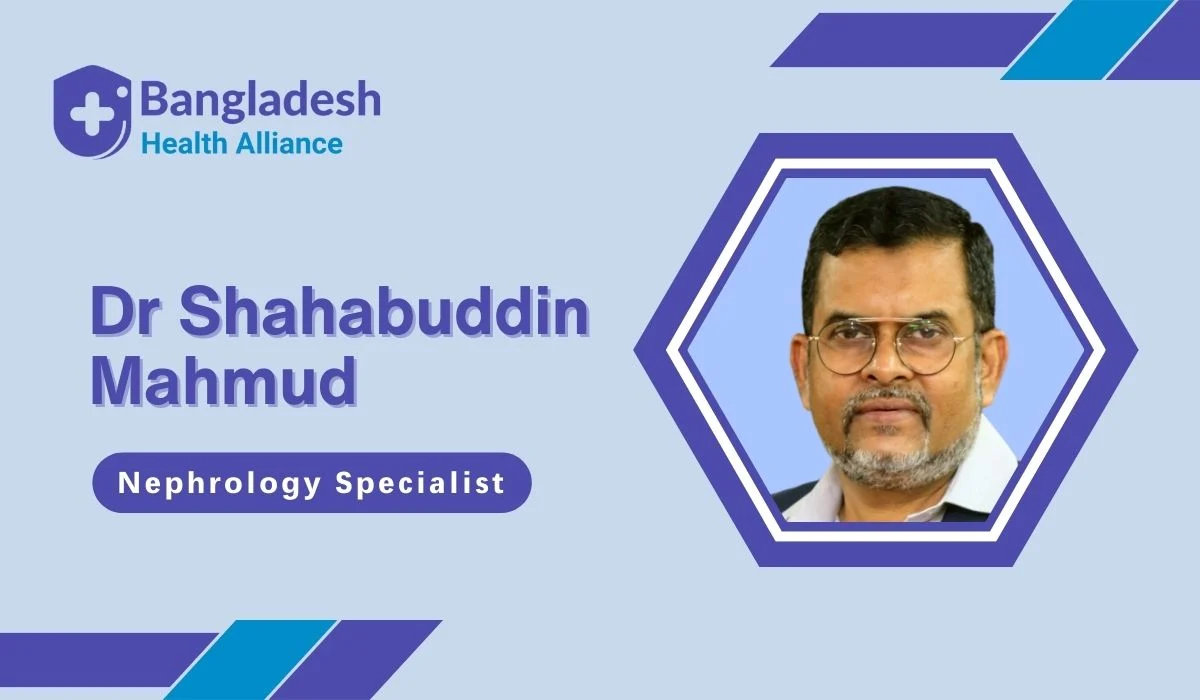 Bangladesh
Health Alliance

Dr Shahabuddin Mahmud

Nephrology Specialist